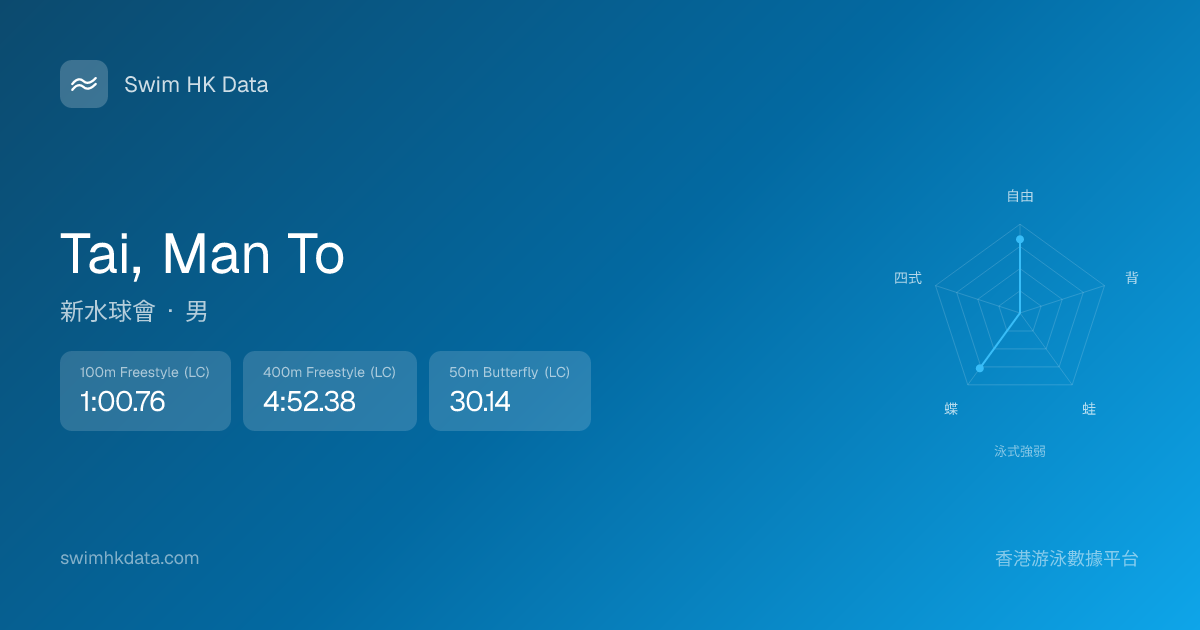 Swim HK Data

Tai, Man To

新水球會 · 男

100m Freestyle (LC)
1:00.76

400m Freestyle (LC)
4:52.38

50m Butterfly (LC)
30.14

自由

背

蛙

蝶

四式

泳式強弱

swimhkdata.com

香港游泳數據平台